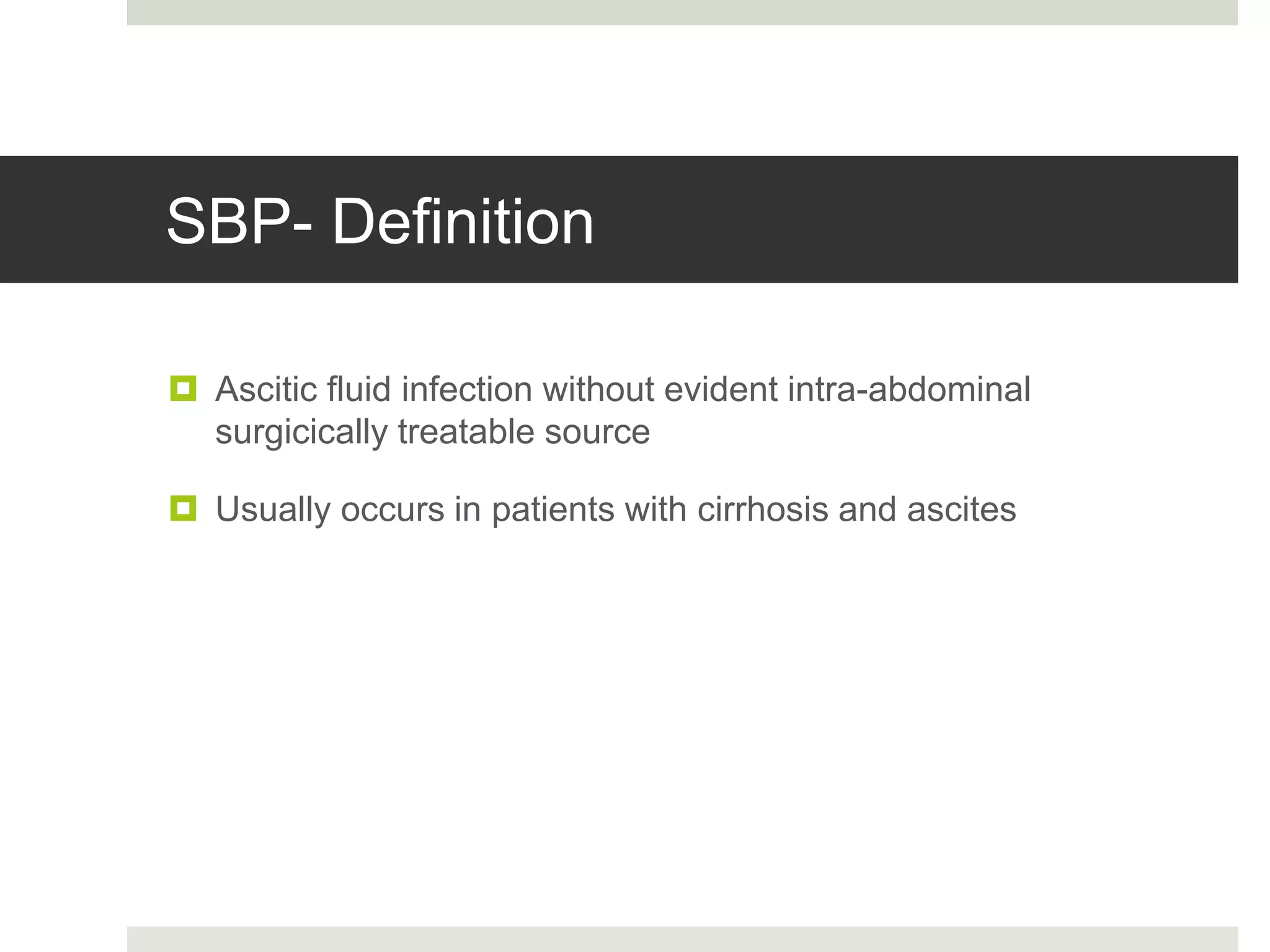 SBP- Definition

Ascitic fluid infection without evident intra-abdominal surgicically treatable source

Usually occurs in patients with cirrhosis and ascites